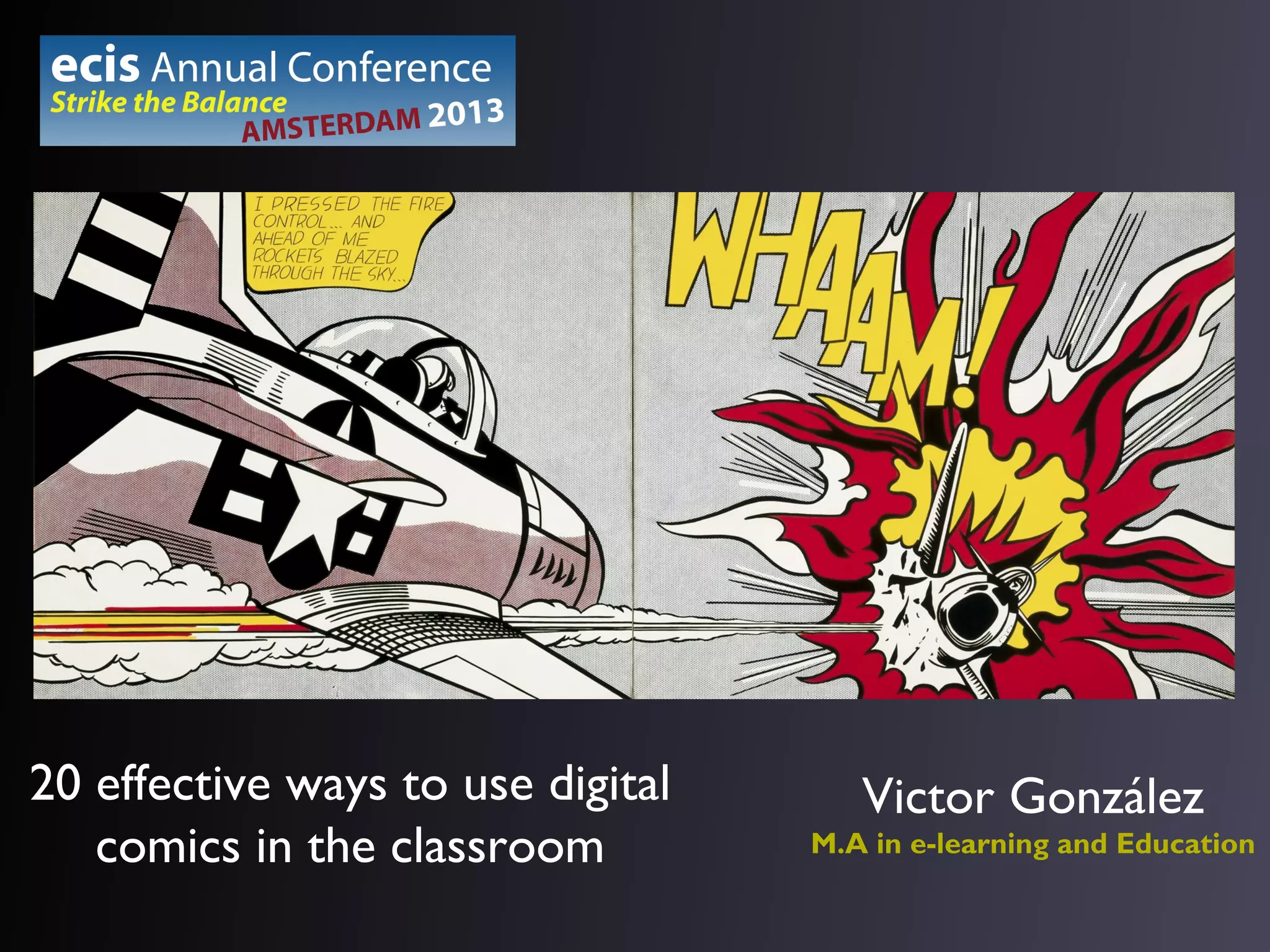 ecis Annual Conference
Strike the Balance
AMSTERDAM 2013

I PRESSED THE FIRE CONTROL... AND AHEAD OF ME ROCKETS BLAZED THROUGH THE SKY...

WHAAM!

20 effective ways to use digital comics in the classroom

Victor González
M.A in e-learning and Education